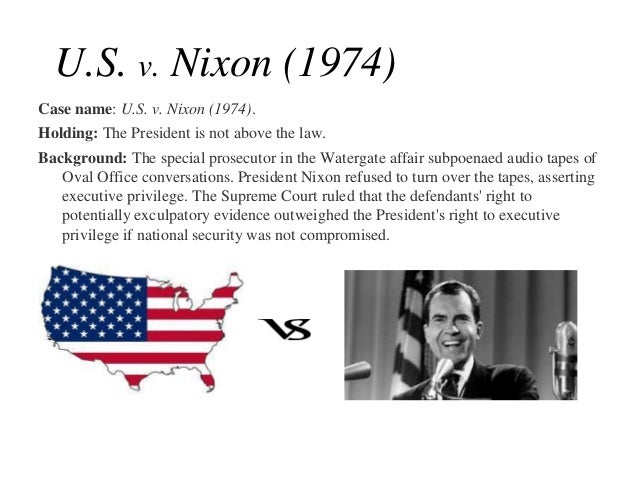 U.S. v. Nixon (1974)

Case name: U.S. v. Nixon (1974).

Holding: The President is not above the law.

Background: The special prosecutor in the Watergate affair subpoenaed audio tapes of Oval Office conversations. President Nixon refused to turn over the tapes, asserting executive privilege. The Supreme Court ruled that the defendants' right to potentially exculpatory evidence outweighed the President's right to executive privilege if national security was not compromised.

VS